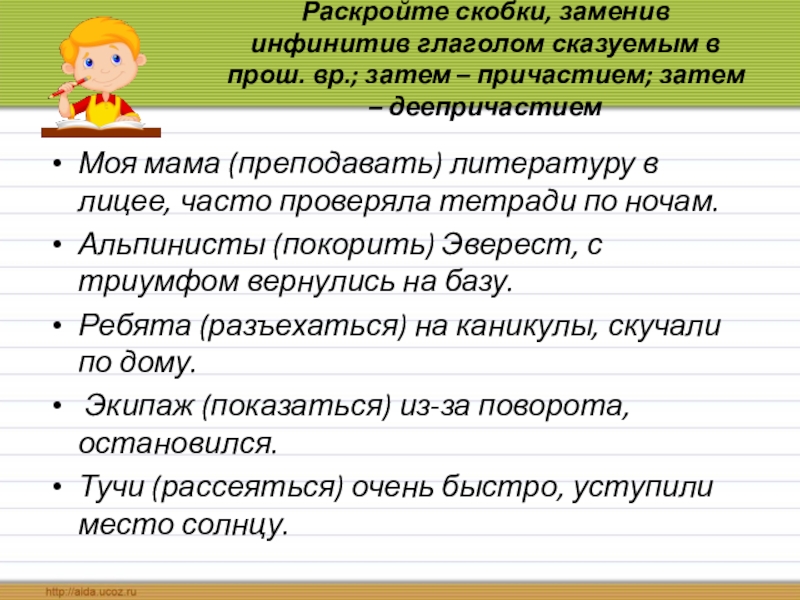 Раскройте скобки, заменив инфинитив глаголом сказуемым в прош. вр.; затем – причастием; затем – деепричастием

• Моя мама (преподавать) литературу в лицее, часто проверяла тетради по ночам.
• Альпинисты (покорить) Эверест, с триумфом вернулись на базу.
• Ребята (разъехаться) на каникулы, скучали по дому.
• Экипаж (показаться) из-за поворота, остановился.
• Тучи (рассеяться) очень быстро, уступили место солнцу.

http://aida.ucoz.ru